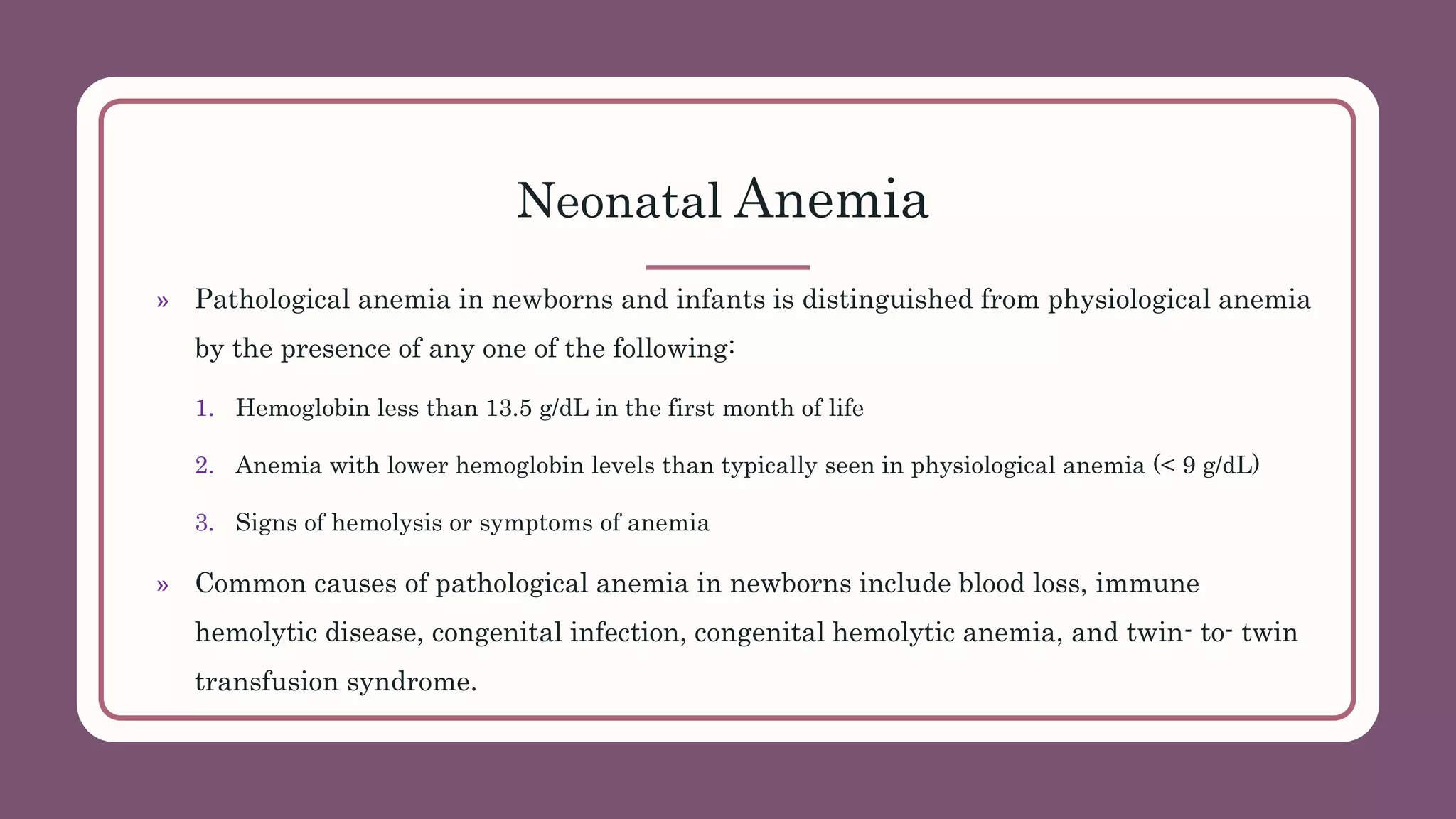 Neonatal Anemia

» Pathological anemia in newborns and infants is distinguished from physiological anemia by the presence of any one of the following:

1. Hemoglobin less than 13.5 g/dL in the first month of life

2. Anemia with lower hemoglobin levels than typically seen in physiological anemia (< 9 g/dL)

3. Signs of hemolysis or symptoms of anemia

» Common causes of pathological anemia in newborns include blood loss, immune hemolytic disease, congenital infection, congenital hemolytic anemia, and twin- to- twin transfusion syndrome.